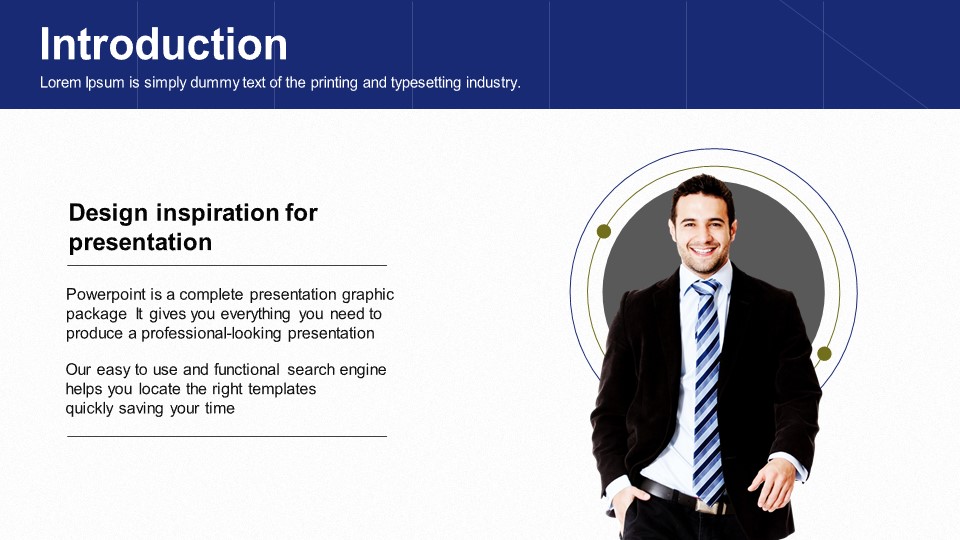 Introduction
Lorem Ipsum is simply dummy text of the printing and typesetting industry.

Design inspiration for presentation

Powerpoint is a complete presentation graphic package It gives you everything you need to produce a professional-looking presentation

Our easy to use and functional search engine helps you locate the right templates quickly saving your time